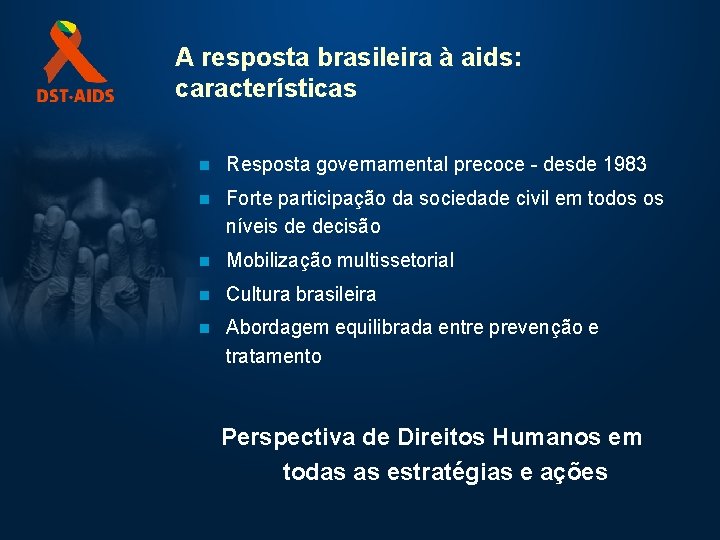 DST·AIDS

A resposta brasileira à aids: características

- Resposta governamental precoce - desde 1983
- Forte participação da sociedade civil em todos os níveis de decisão
- Mobilização multissetorial
- Cultura brasileira
- Abordagem equilibrada entre prevenção e tratamento

Perspectiva de Direitos Humanos em todas as estratégias e ações